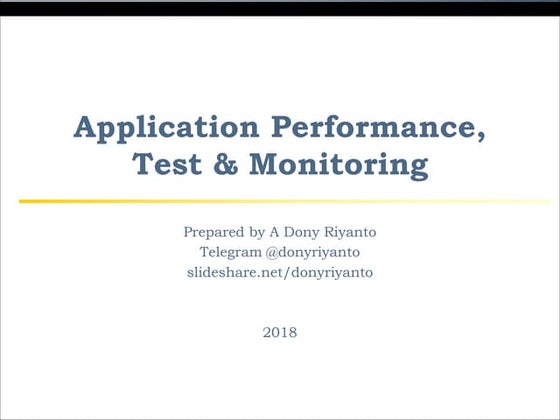 Application Performance, Test & Monitoring

Prepared by A Dony Riyanto
Telegram @donyriyanto
slideshare.net/donyriyanto

2018